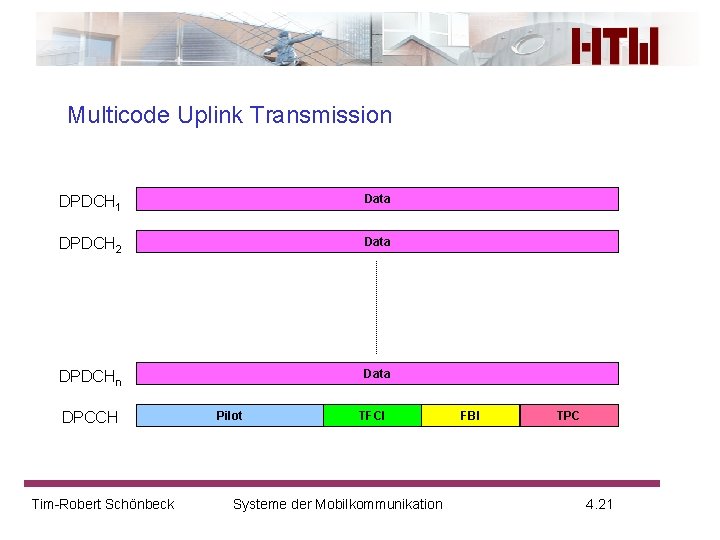 HTW

Multicode Uplink Transmission

$DPDCH_1$ Data

$DPDCH_2$ Data

$DPDCH_n$ Data

DPCCH Pilot TFCI FBI TPC

Tim-Robert Schönbeck Systeme der Mobilkommunikation 4.21